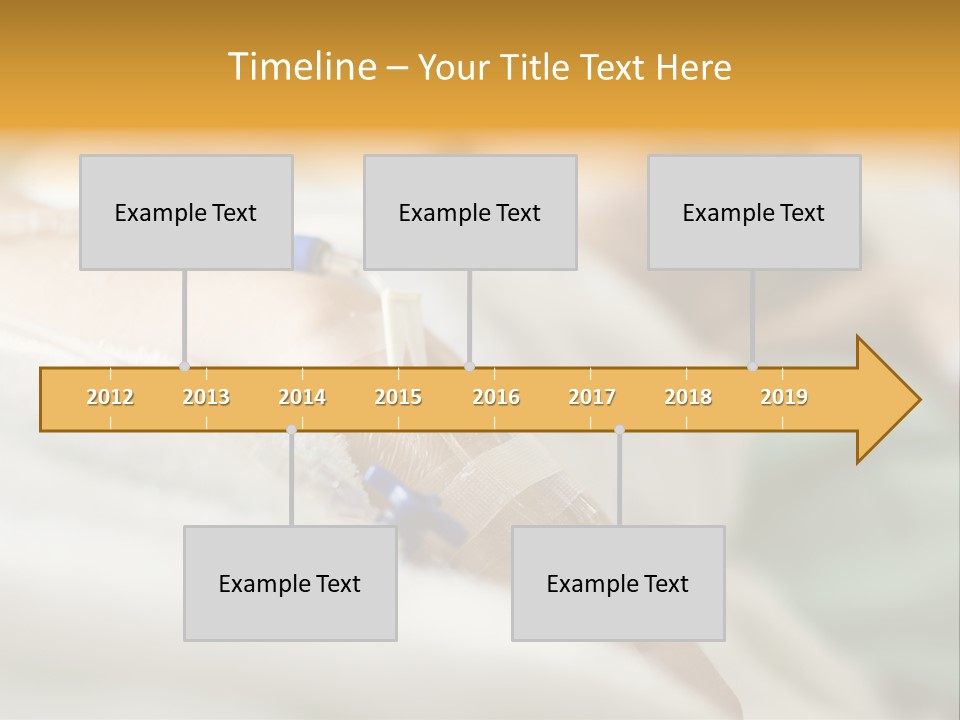 Timeline – Your Title Text Here

Example Text

Example Text

Example Text

2012 2013 2014 2015 2016 2017 2018 2019

Example Text

Example Text